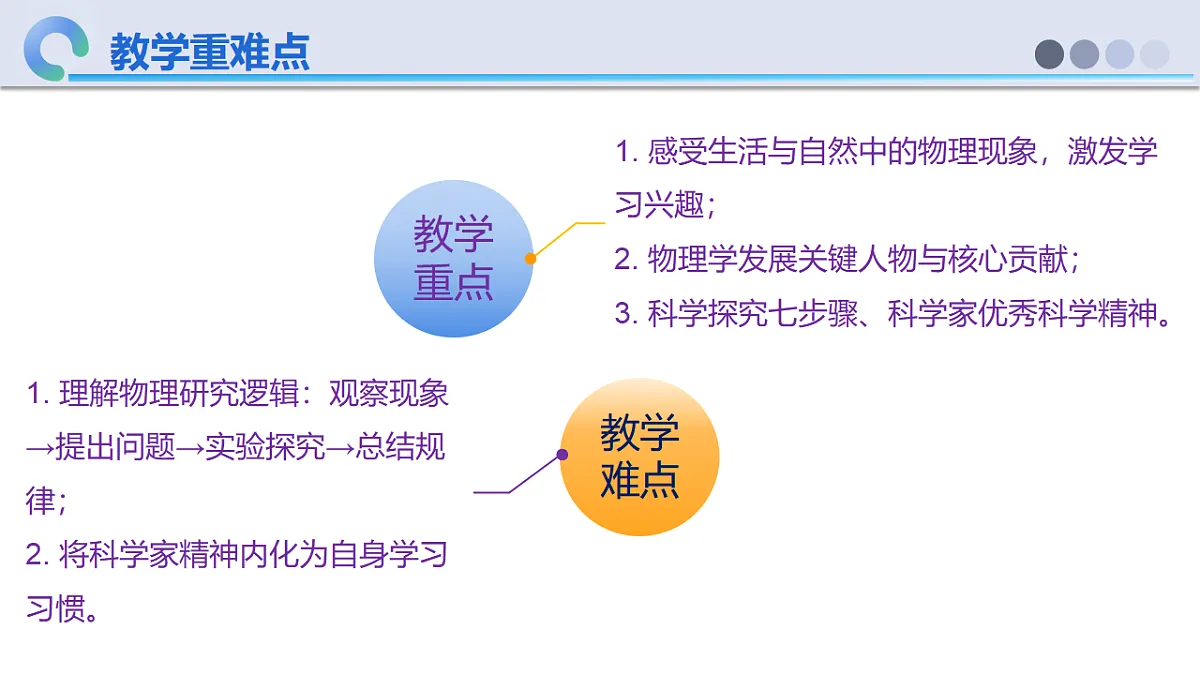 教学重难点

教学重点

1. 感受生活与自然中的物理现象，激发学习兴趣；
2. 物理学发展关键人物与核心贡献；
3. 科学探究七步骤、科学家优秀科学精神。

1. 理解物理研究逻辑：观察现象→提出问题→实验探究→总结规律；
2. 将科学家精神内化为自身学习习惯。

教学难点